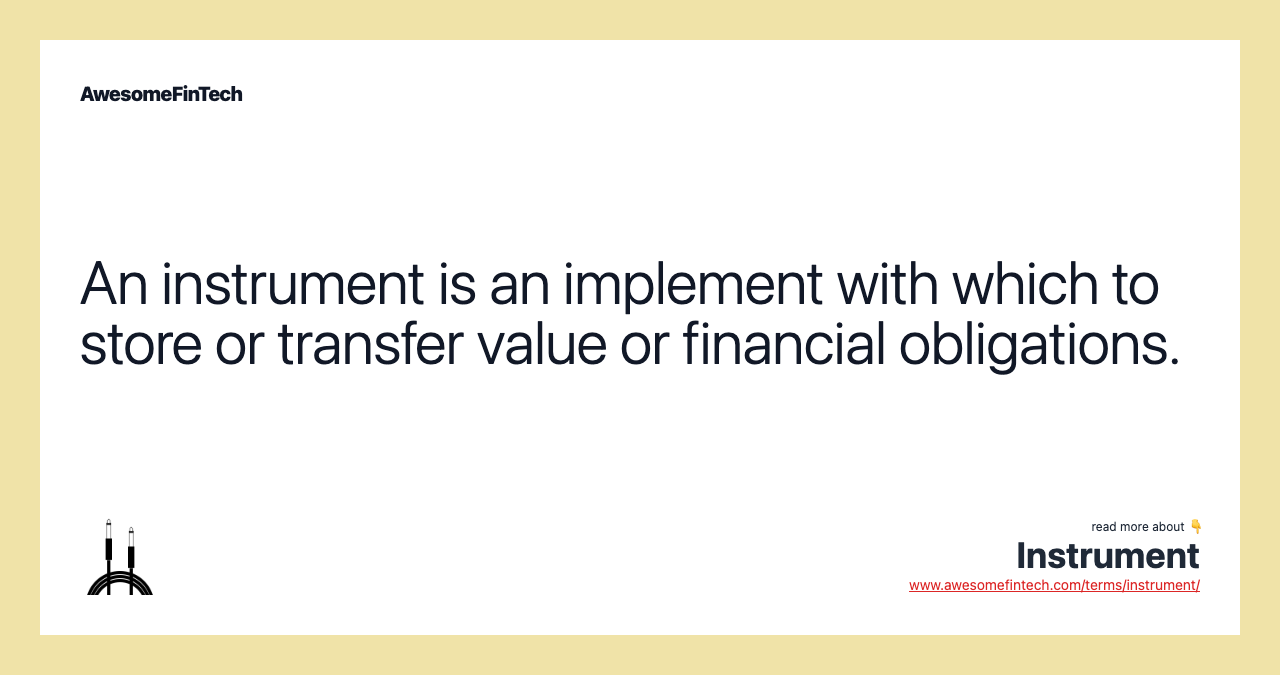 AwesomeFinTech

An instrument is an implement with which to store or transfer value or financial obligations.

read more about 👇
Instrument
www.awesomefintech.com/terms/instrument/